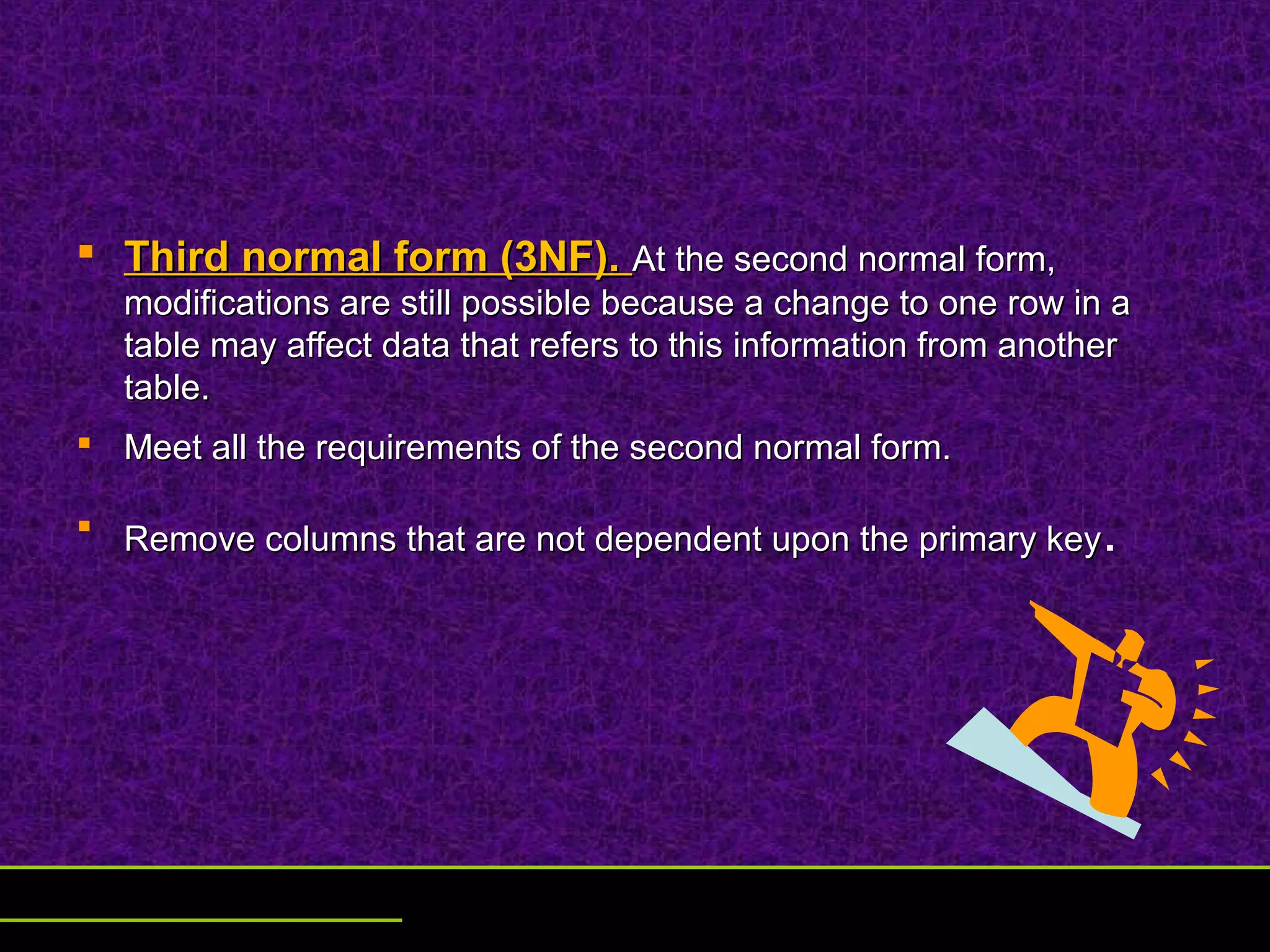 ▪ Third normal form (3NF). At the second normal form, modifications are still possible because a change to one row in a table may affect data that refers to this information from another table.

▪ Meet all the requirements of the second normal form.

▪ Remove columns that are not dependent upon the primary key.